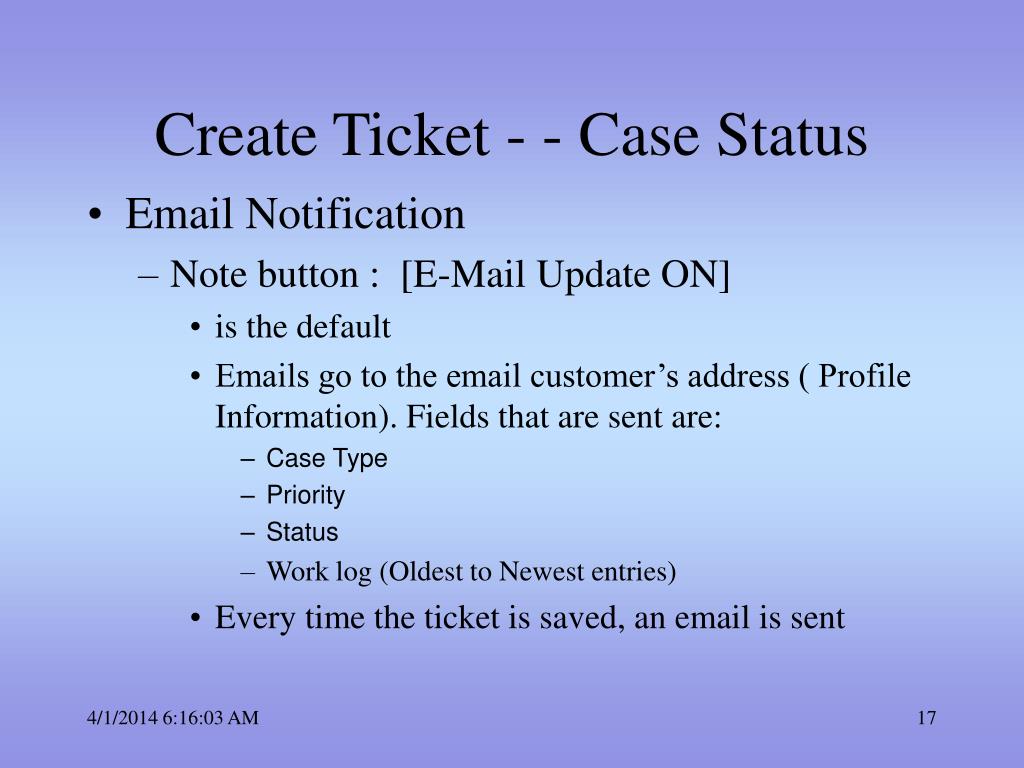 Create Ticket - - Case Status

• Email Notification
  – Note button : [E-Mail Update ON]
    • is the default
    • Emails go to the email customer’s address ( Profile Information). Fields that are sent are:
      – Case Type
      – Priority
      – Status
      – Work log (Oldest to Newest entries)
    • Every time the ticket is saved, an email is sent

4/1/2014 6:16:03 AM

17